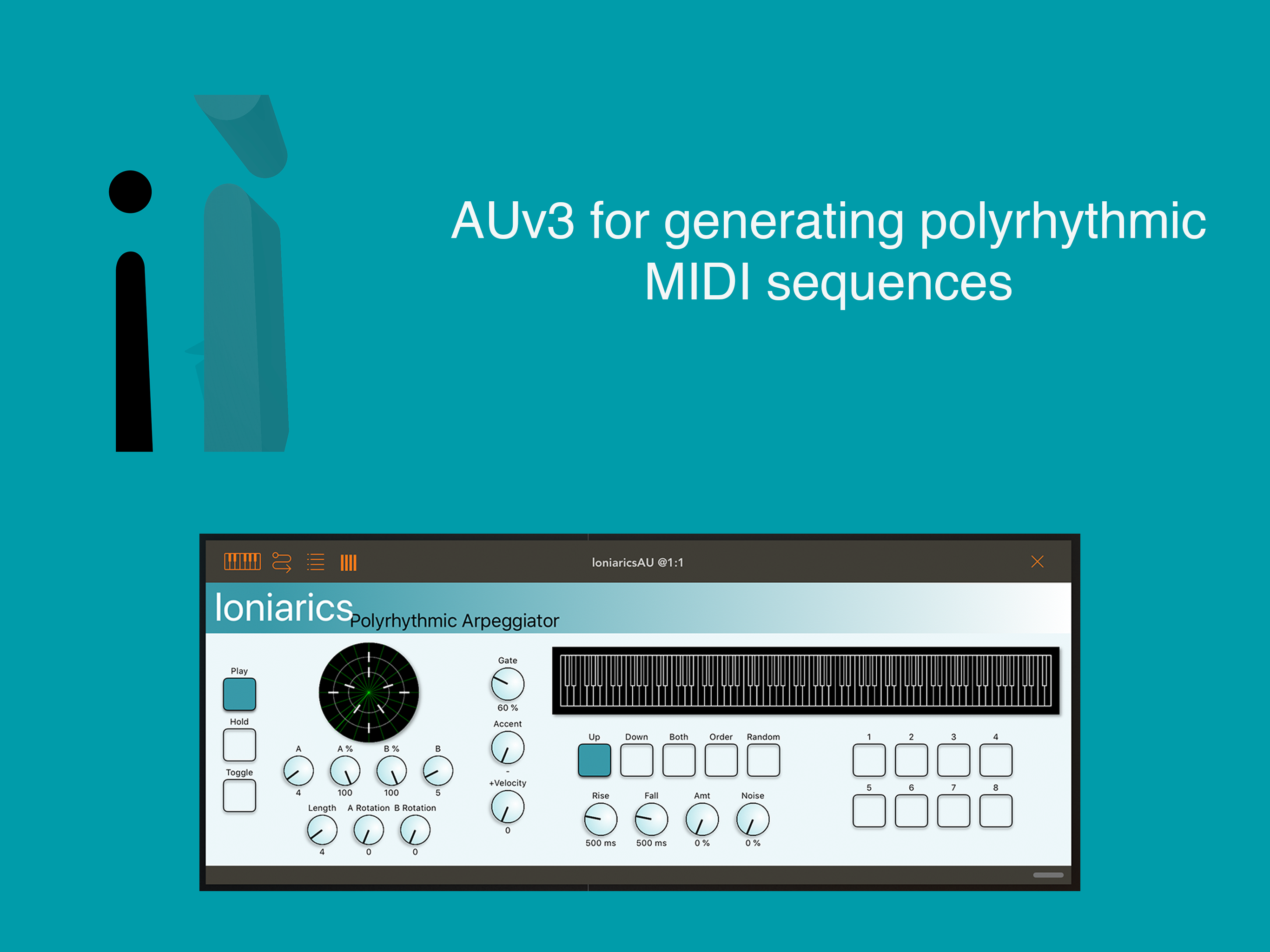 AUv3 for generating polyrhythmic MIDI sequences

IoniaricsAU @1:1

Ioniarics Polyrhythmic Arpeggiator

Play

Hold

Toggle

A
4

A %
100

B %
100

B
5

Length
4

A Rotation
0

B Rotation
0

Gate
60 %

Accent
-

+Velocity
0

Up

Down

Both

Order

Random

Rise
500 ms

Fall
500 ms

Amt
0 %

Noise
0 %

1

2

3

4

5

6

7

8